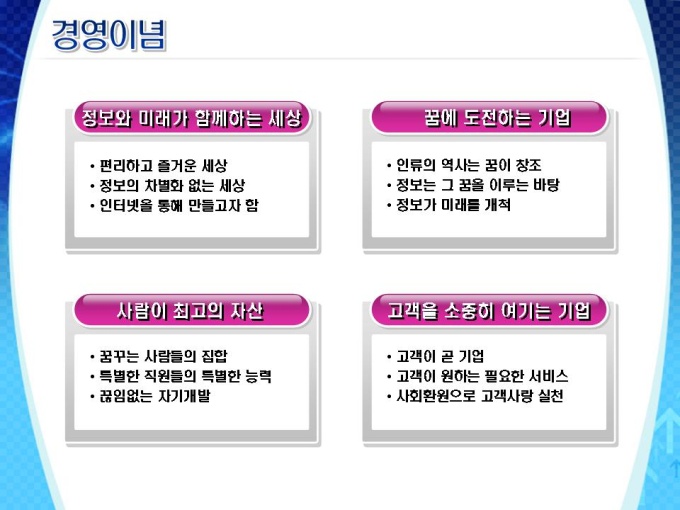 경영이념

정보와 미래가 함께하는 세상

• 편리하고 즐거운 세상
• 정보의 차별화 없는 세상
• 인터넷을 통해 만들고자 함

꿈에 도전하는 기업

• 인류의 역사는 꿈이 창조
• 정보는 그 꿈을 이루는 바탕
• 정보가 미래를 개척

사람이 최고의 자산

• 꿈꾸는 사람들의 집합
• 특별한 직원들의 특별한 능력
• 끊임없는 자기개발

고객을 소중히 여기는 기업

• 고객이 곧 기업
• 고객이 원하는 필요한 서비스
• 사회환원으로 고객사랑 실천